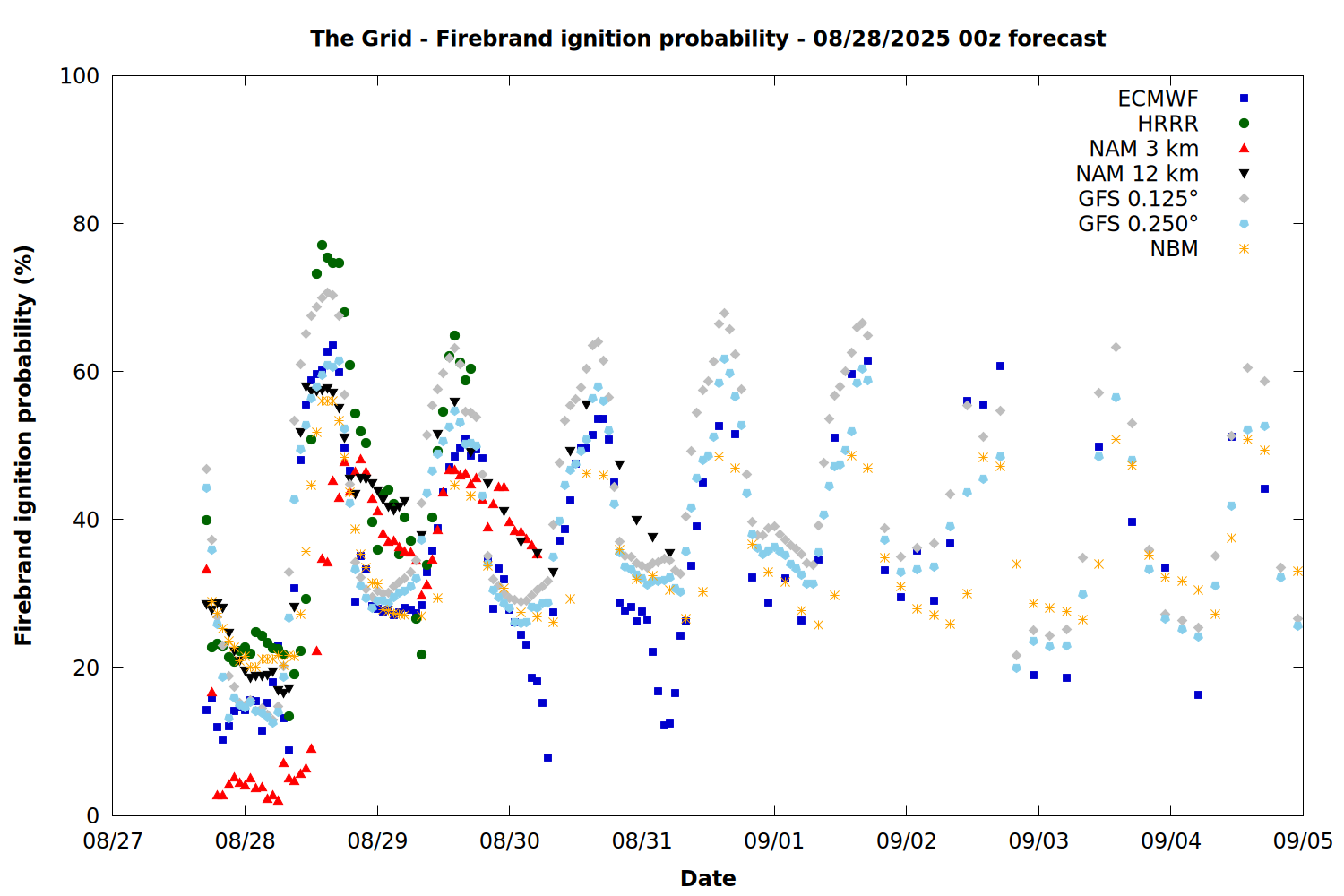 The Grid - Firebrand ignition probability - 08/28/2025 00z forecast

ECMWF
HRRR
NAM 3 km
NAM 12 km
GFS 0.125°
GFS 0.250°
NBM

Firebrand ignition probability (%)

100
80
60
40
20
0

08/27
08/28
08/29
08/30
08/31
09/01
09/02
09/03
09/04
09/05

Date